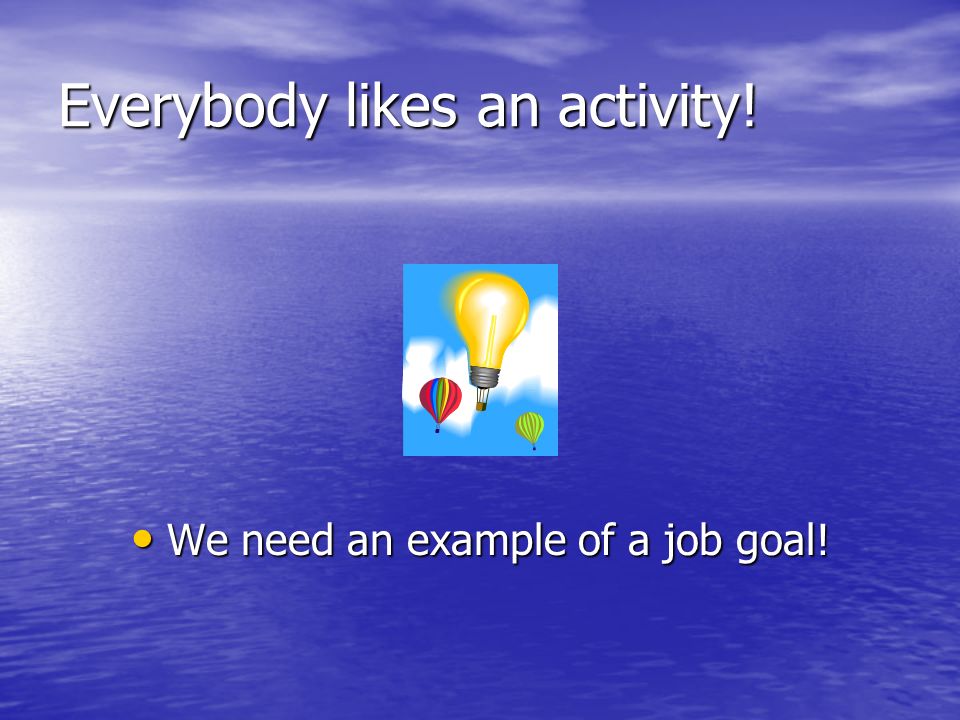 Everybody likes an activity!

• We need an example of a job goal!